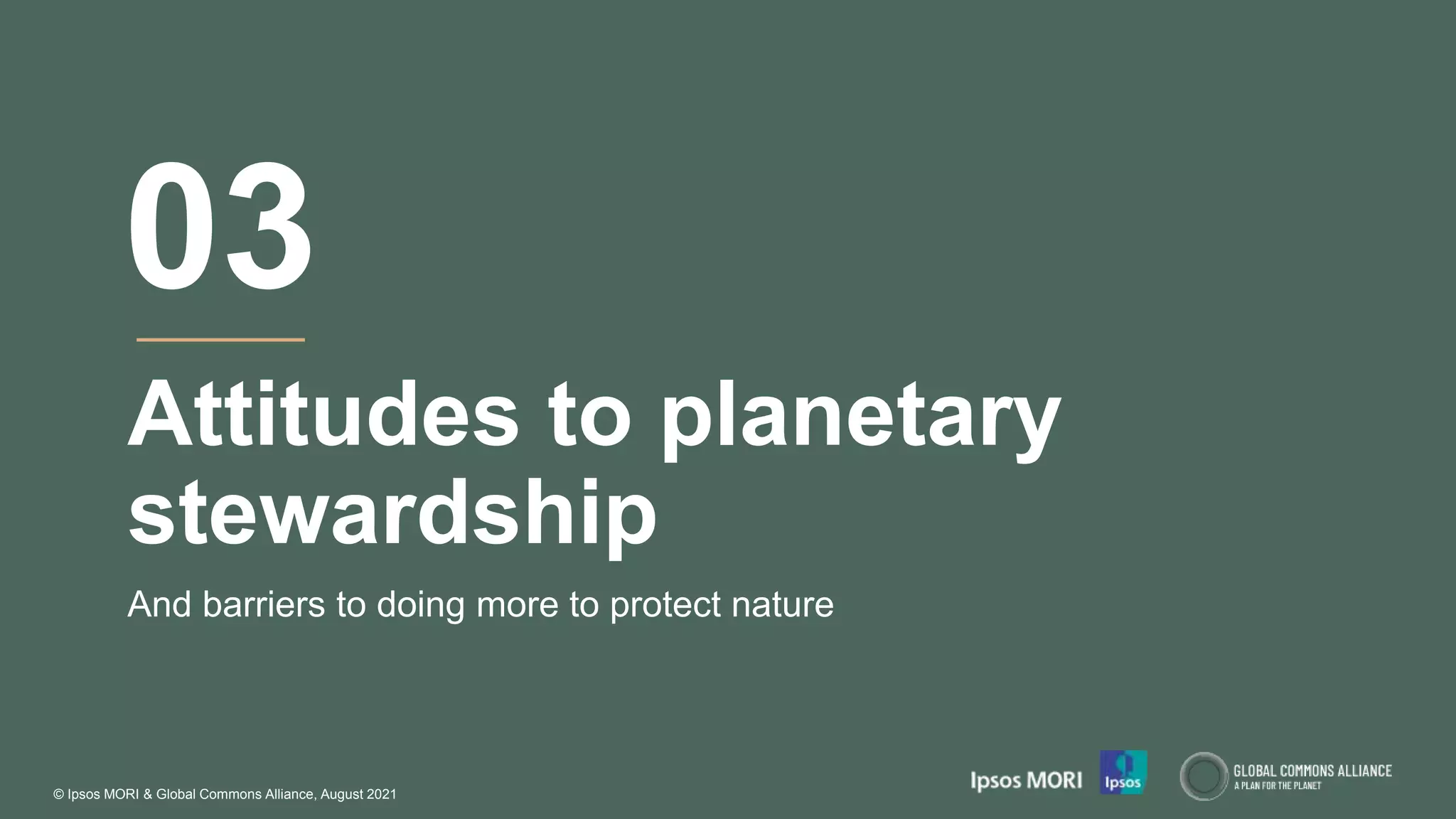 03

Attitudes to planetary stewardship

And barriers to doing more to protect nature

© Ipsos MORI & Global Commons Alliance, August 2021

Ipsos MORI

Ipsos

GLOBAL COMMONS ALLIANCE
A PLAN FOR THE PLANET